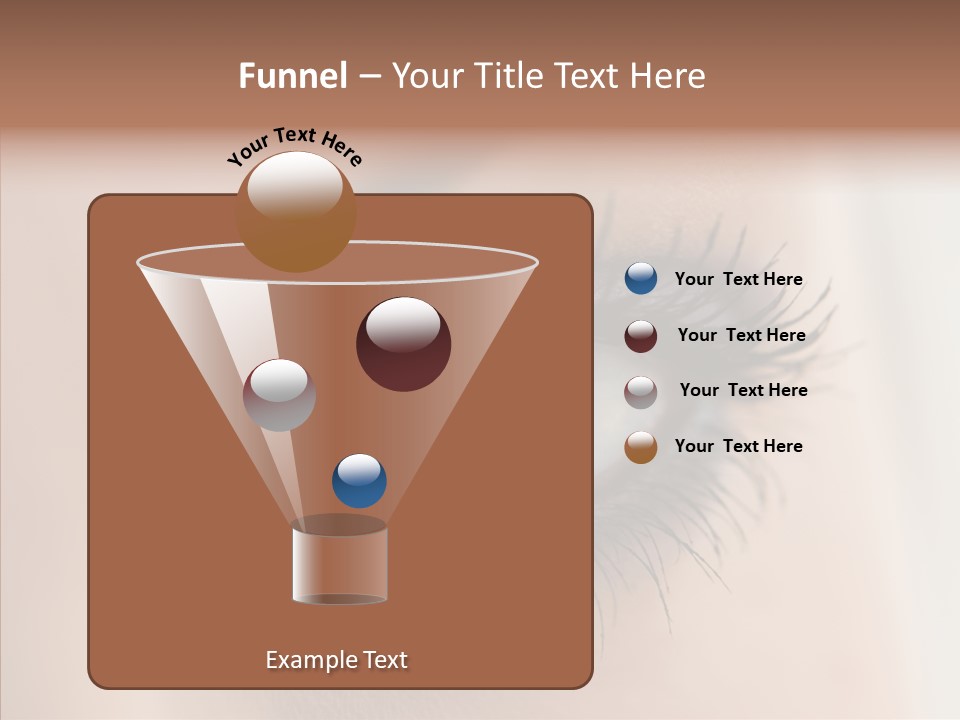 Funnel – Your Title Text Here

Your Text Here

Your Text Here

Your Text Here

Your Text Here

Your Text Here

Example Text